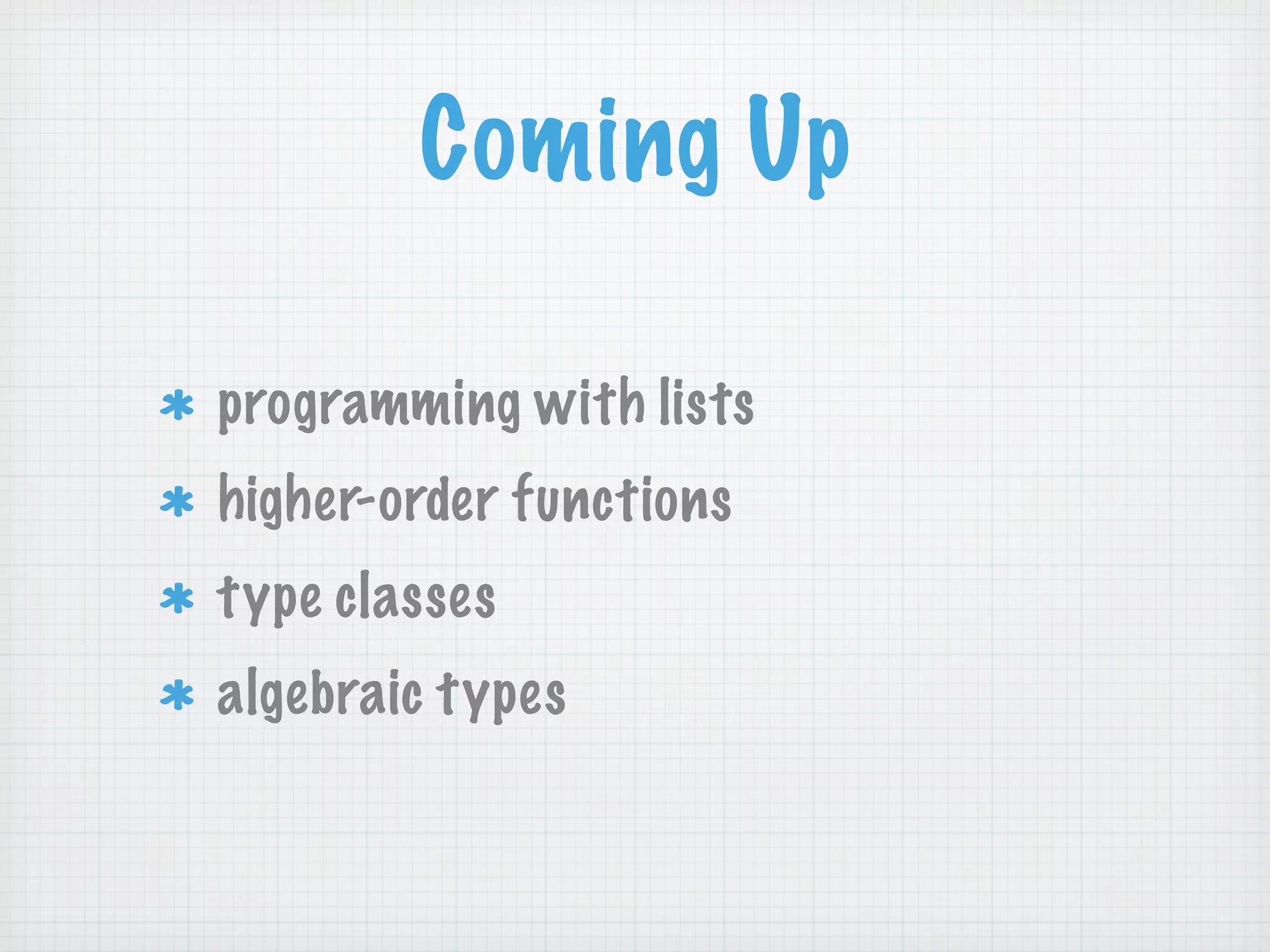 Coming Up

* programming with lists
* higher-order functions
* type classes
* algebraic types